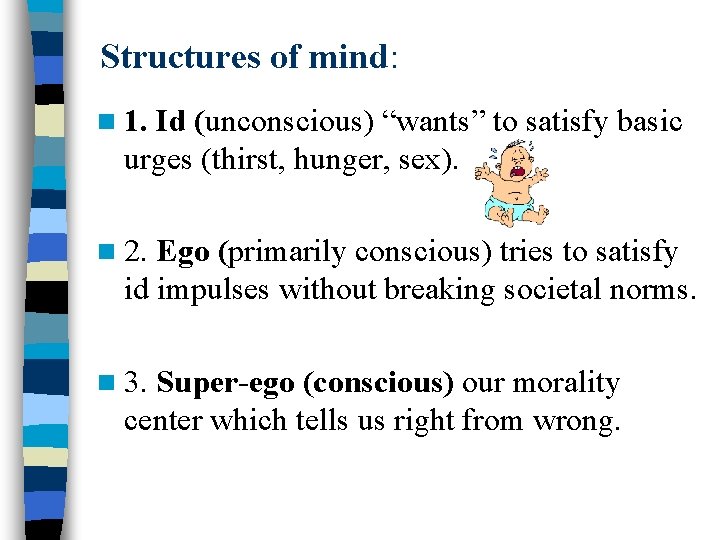 Structures of mind:

1. Id (unconscious) “wants” to satisfy basic urges (thirst, hunger, sex).

2. Ego (primarily conscious) tries to satisfy id impulses without breaking societal norms.

3. Super-ego (conscious) our morality center which tells us right from wrong.